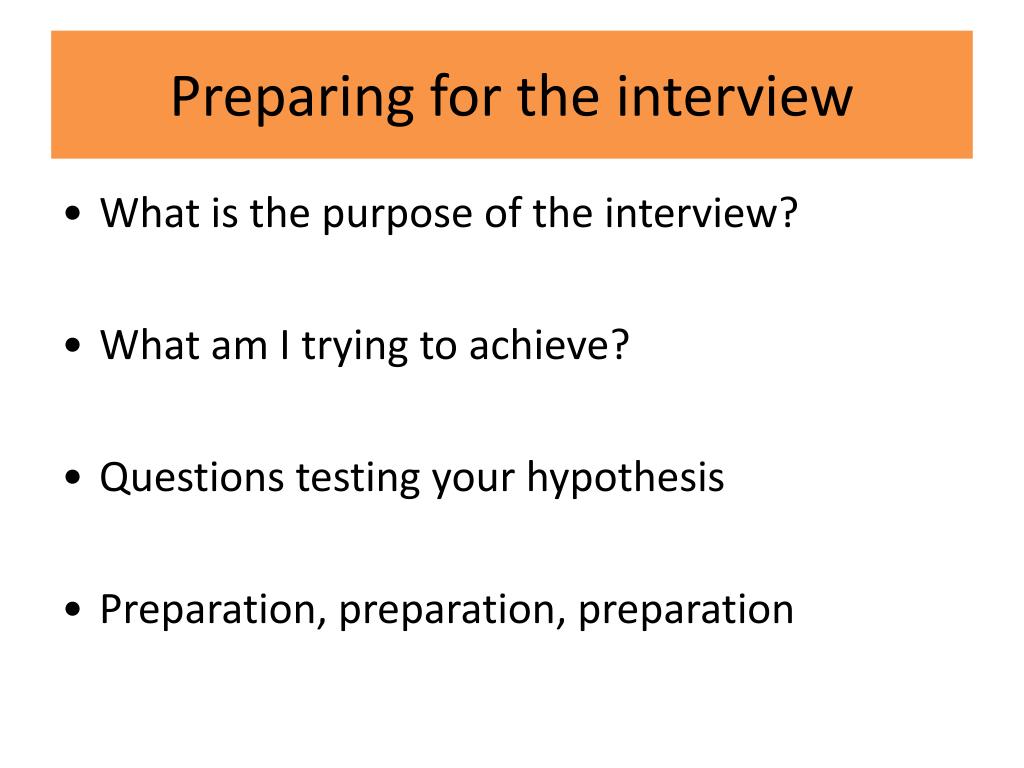 Preparing for the interview

• What is the purpose of the interview?

• What am I trying to achieve?

• Questions testing your hypothesis

• Preparation, preparation, preparation